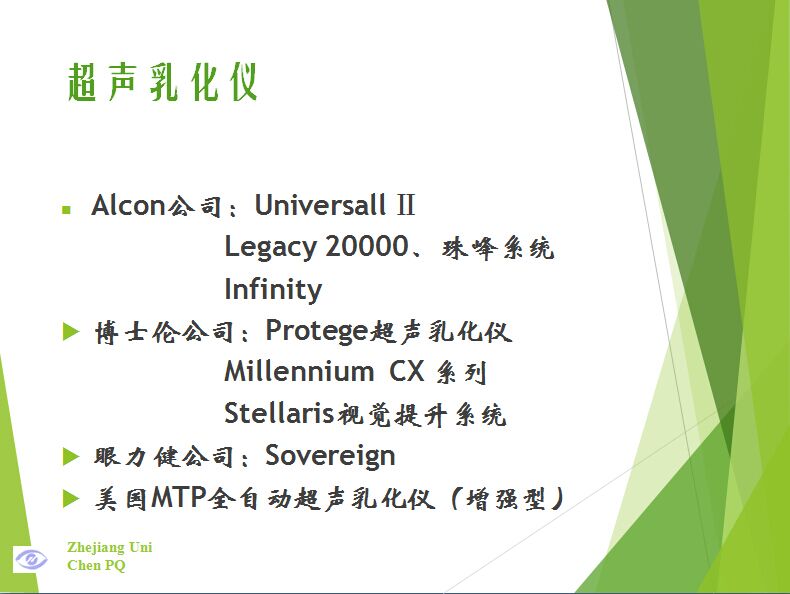 超声乳化仪

Alcon公司：Universall Ⅱ
Legacy 20000、珠峰系统
Infinity

博士伦公司：Protege超声乳化仪
Millennium CX 系列
Stellaris视觉提升系统

眼力健公司：Sovereign

美国MTP全自动超声乳化仪（增强型）

Zhejiang Uni
Chen PQ